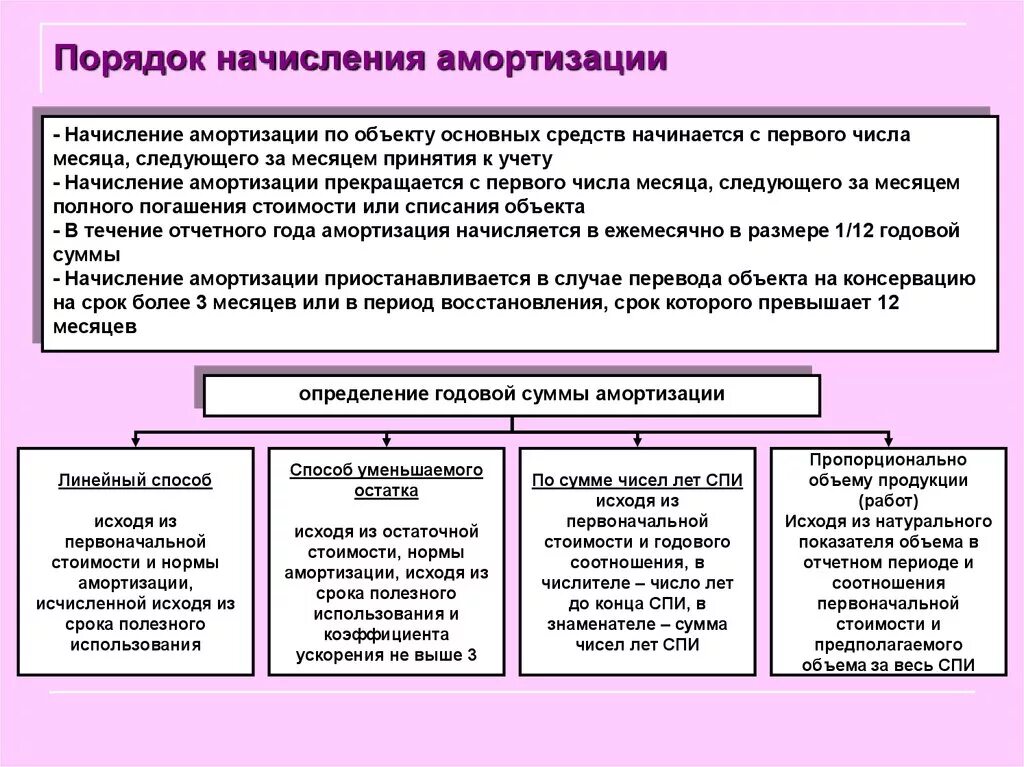 Порядок начисления амортизации

- Начисление амортизации по объекту основных средств начинается с первого числа месяца, следующего за месяцем принятия к учету
- Начисление амортизации прекращается с первого числа месяца, следующего за месяцем полного погашения стоимости или списания объекта
- В течение отчетного года амортизация начисляется в ежемесячно в размере 1/12 годовой суммы
- Начисление амортизации приостанавливается в случае перевода объекта на консервацию на срок более 3 месяцев или в период восстановления, срок которого превышает 12 месяцев

определение годовой суммы амортизации

Линейный способ

исходя из первоначальной стоимости и нормы амортизации, исчисленной исходя из срока полезного использования

Способ уменьшаемого остатка

исходя из остаточной стоимости, нормы амортизации, исходя из срока полезного использования и коэффициента ускорения не выше 3

По сумме чисел лет СПИ
исходя из первоначальной стоимости и годового соотношения, в числителе – число лет до конца СПИ, в знаменателе – сумма чисел лет СПИ

Пропорционально объему продукции (работ)
Исходя из натурального показателя объема в отчетном периоде и соотношения первоначальной стоимости и предполагаемого объема за весь СПИ